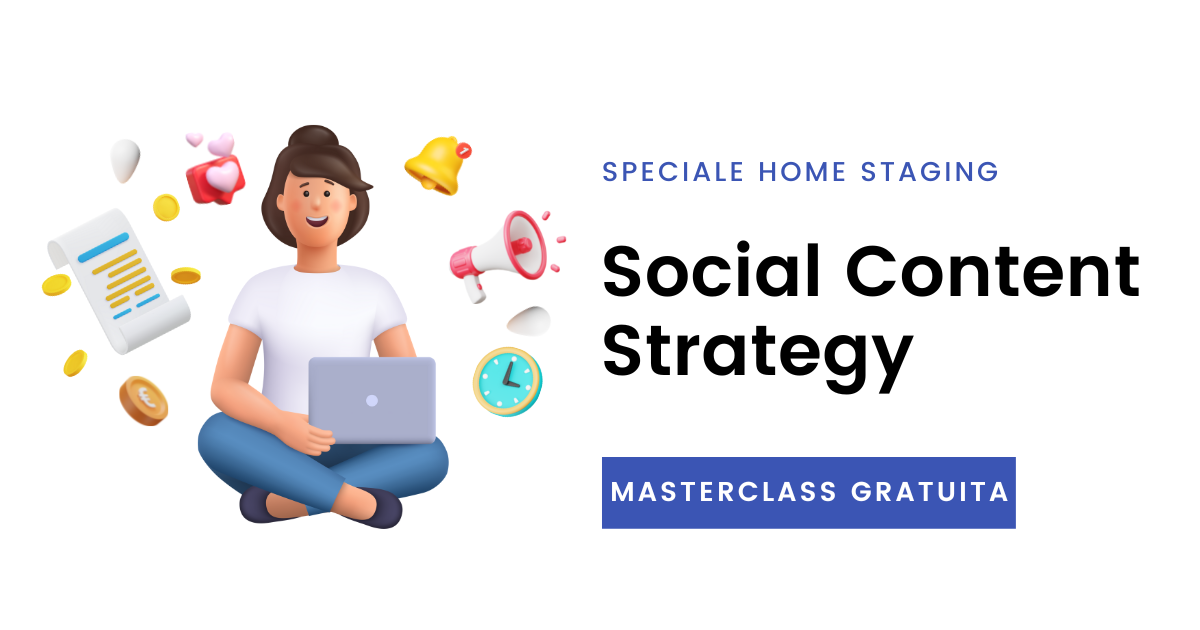 SPECIALE HOME STAGING

Social Content Strategy

MASTERCLASS GRATUITA